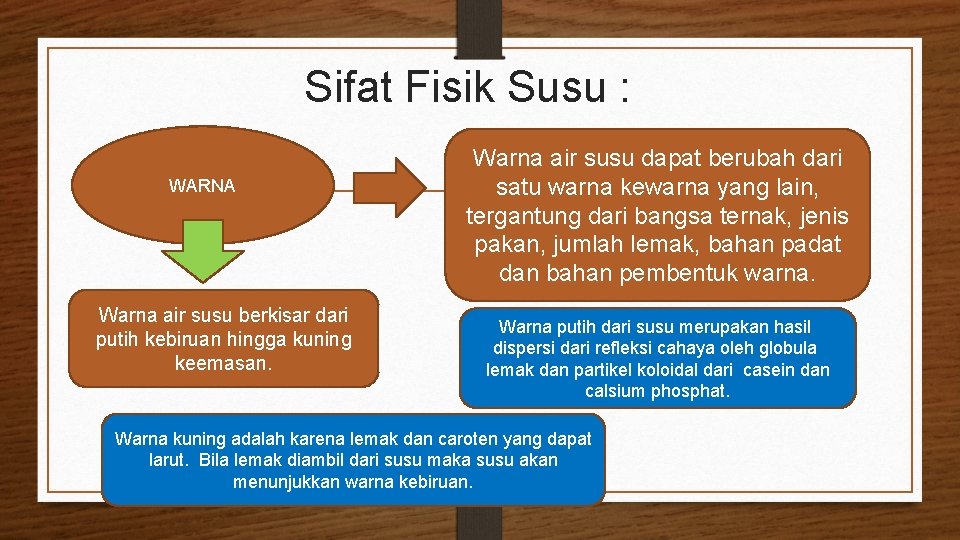 Sifat Fisik Susu :

WARNA

Warna air susu dapat berubah dari satu warna kewarna yang lain, tergantung dari bangsa ternak, jenis pakan, jumlah lemak, bahan padat dan bahan pembentuk warna.

Warna air susu berkisar dari putih kebiruan hingga kuning keemasan.

Warna putih dari susu merupakan hasil dispersi dari refleksi cahaya oleh globula lemak dan partikel koloidal dari casein dan calsium phosphat.

Warna kuning adalah karena lemak dan caroten yang dapat larut. Bila lemak diambil dari susu maka susu akan menunjukkan warna kebiruan.